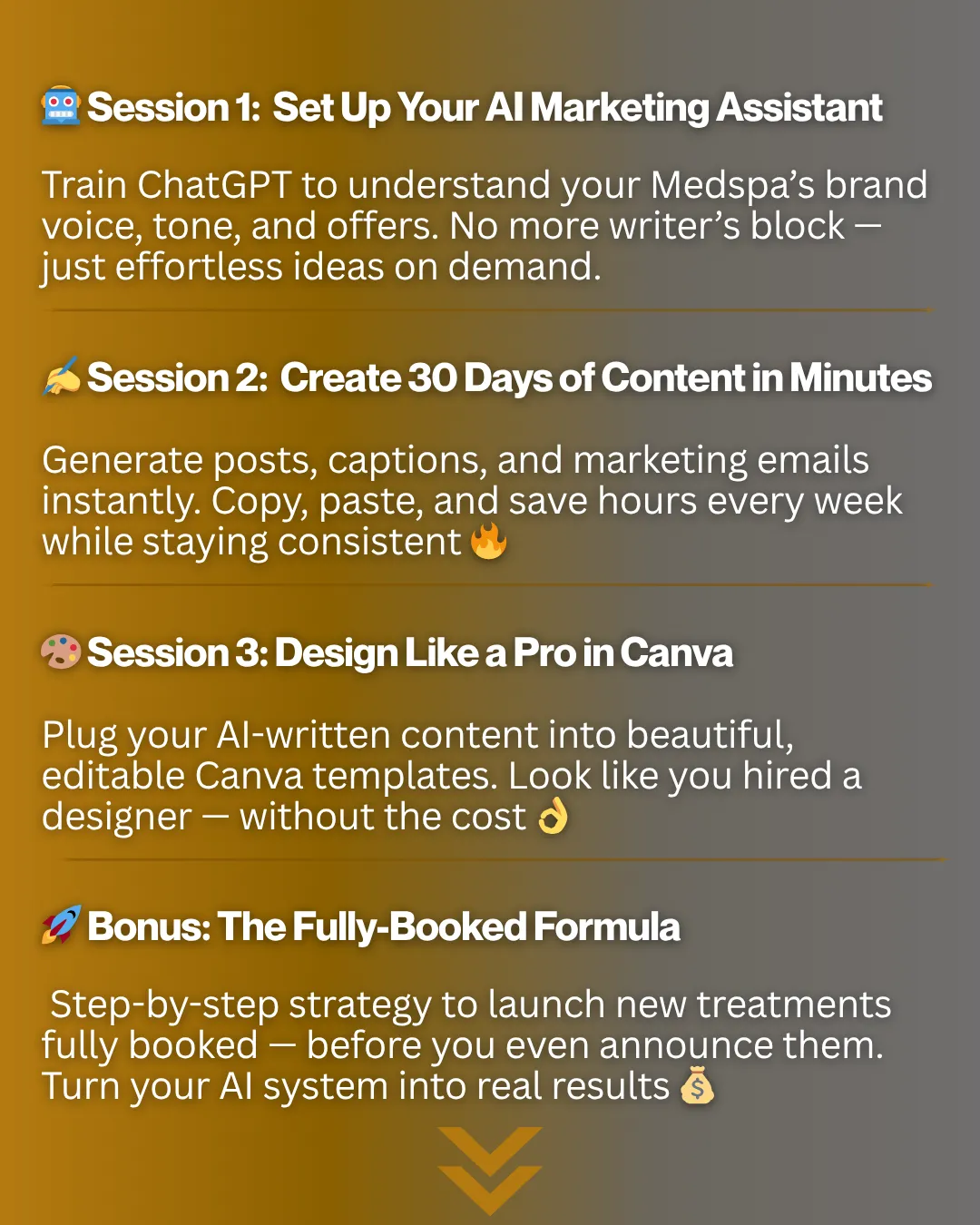 🤖 Session 1: Set Up Your AI Marketing Assistant

Train ChatGPT to understand your Medspa's brand voice, tone, and offers. No more writer's block — just effortless ideas on demand.

✍️ Session 2: Create 30 Days of Content in Minutes

Generate posts, captions, and marketing emails instantly. Copy, paste, and save hours every week while staying consistent 🔥

🎨 Session 3: Design Like a Pro in Canva

Plug your AI-written content into beautiful, editable Canva templates. Look like you hired a designer — without the cost 👌

🚀 Bonus: The Fully-Booked Formula

Step-by-step strategy to launch new treatments fully booked — before you even announce them. Turn your AI system into real results 💰